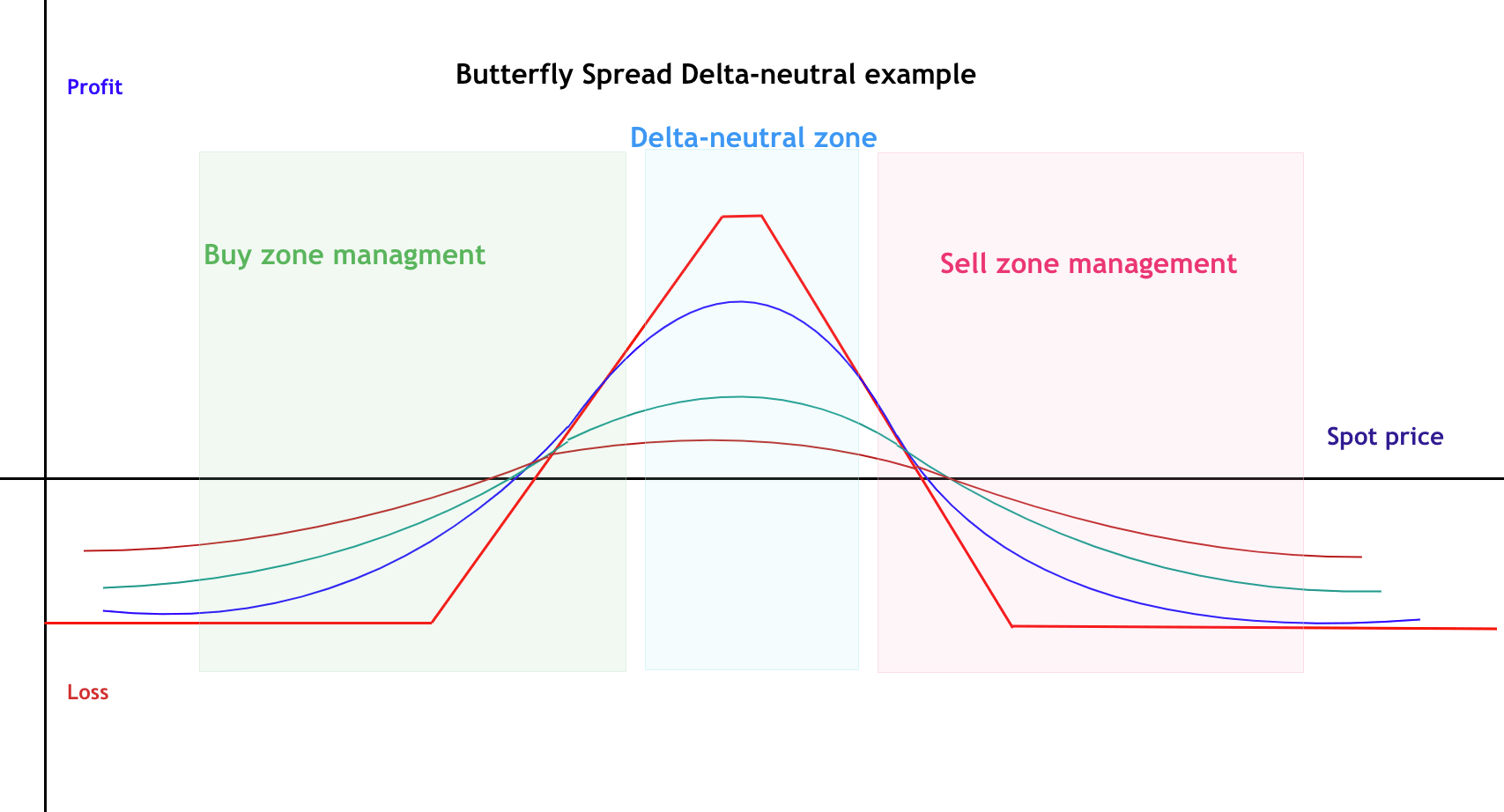 Butterfly Spread Delta-neutral example

Profit

Delta-neutral zone

Buy zone managment

Sell zone management

Spot price

Loss